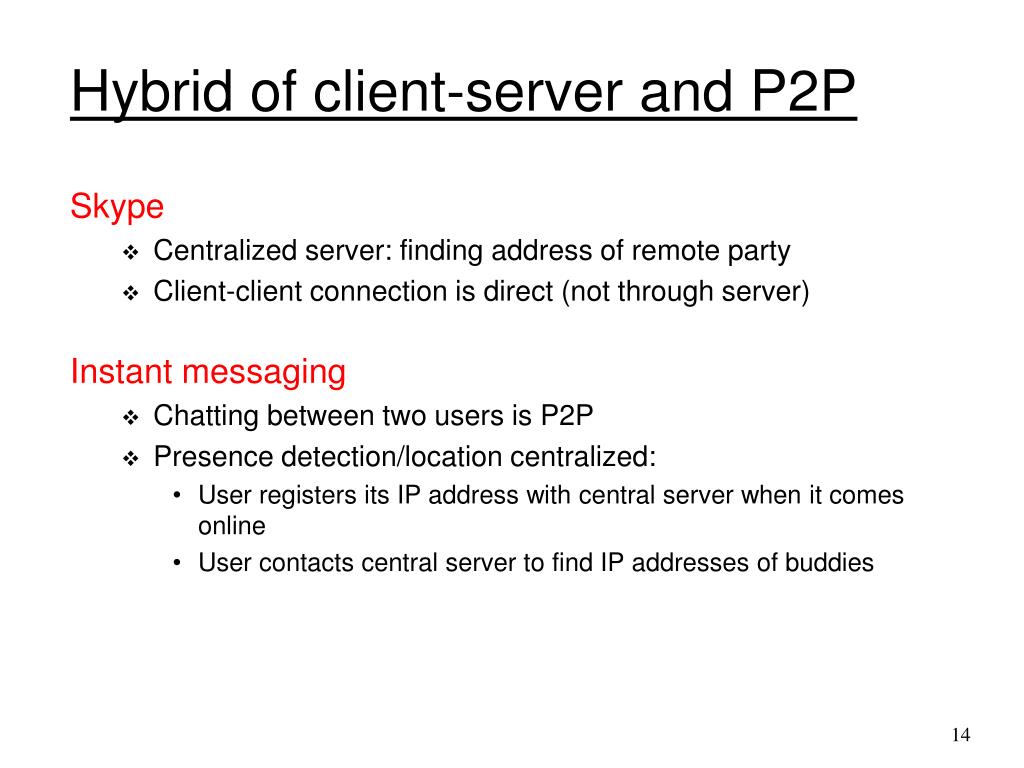 Hybrid of client-server and P2P

Skype
❖ Centralized server: finding address of remote party
❖ Client-client connection is direct (not through server)

Instant messaging
❖ Chatting between two users is P2P
❖ Presence detection/location centralized:
• User registers its IP address with central server when it comes online
• User contacts central server to find IP addresses of buddies

14